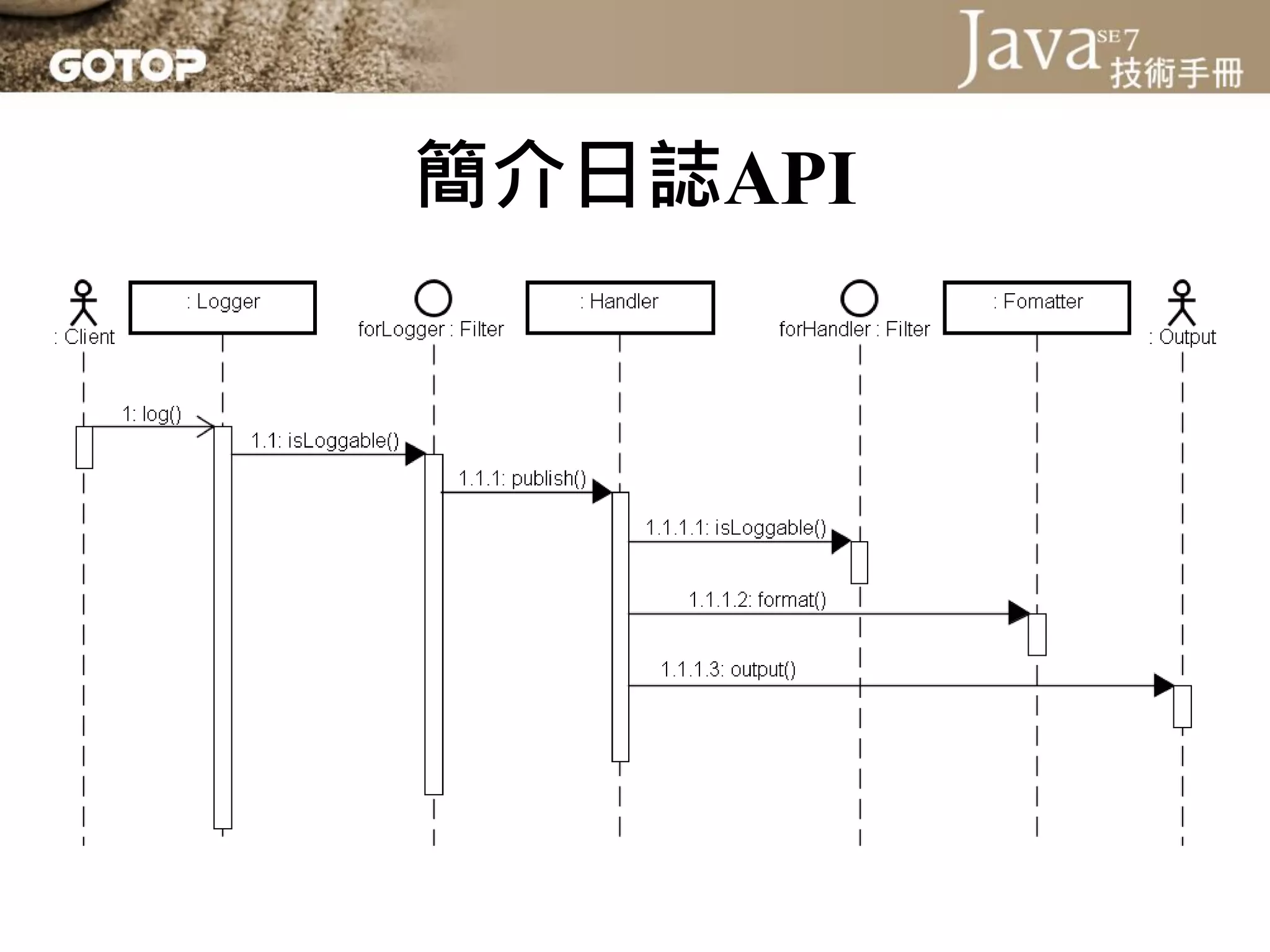 GOTOP

Java SE 7 技術手冊

簡介日誌API

: Client

: Logger

forLogger : Filter

: Handler

forHandler : Filter

: Fomatter

: Output

1: log()

1.1: isLoggable()

1.1.1: publish()

1.1.1.1: isLoggable()

1.1.1.2: format()

1.1.1.3: output()